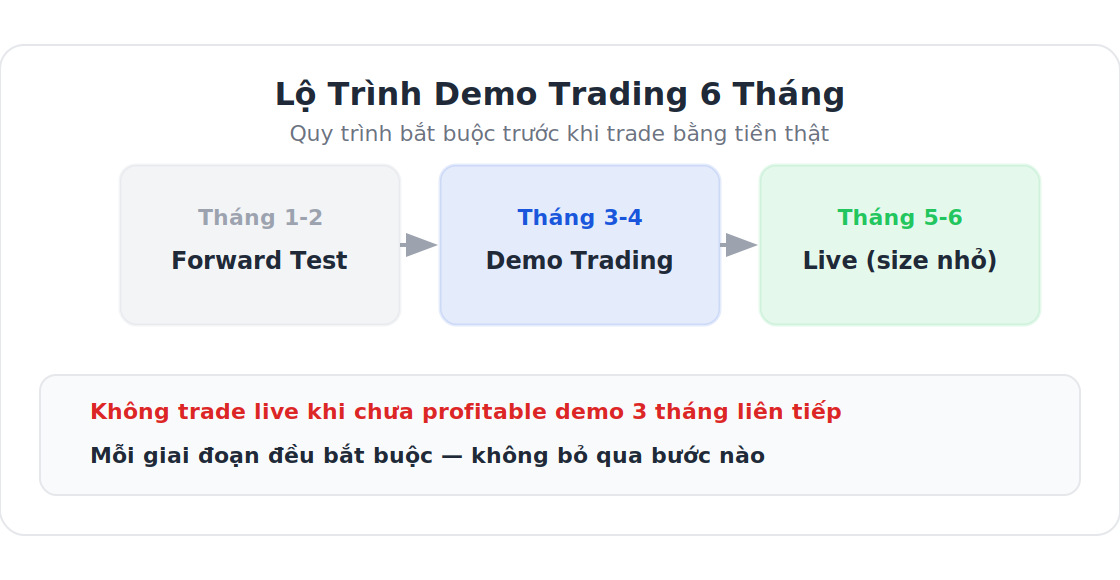 Lộ Trình Demo Trading 6 Tháng

Quy trình bắt buộc trước khi trade bằng tiền thật

Tháng 1-2
Forward Test

Tháng 3-4
Demo Trading

Tháng 5-6
Live (size nhỏ)

Không trade live khi chưa profitable demo 3 tháng liên tiếp

Mỗi giai đoạn đều bắt buộc — không bỏ qua bước nào